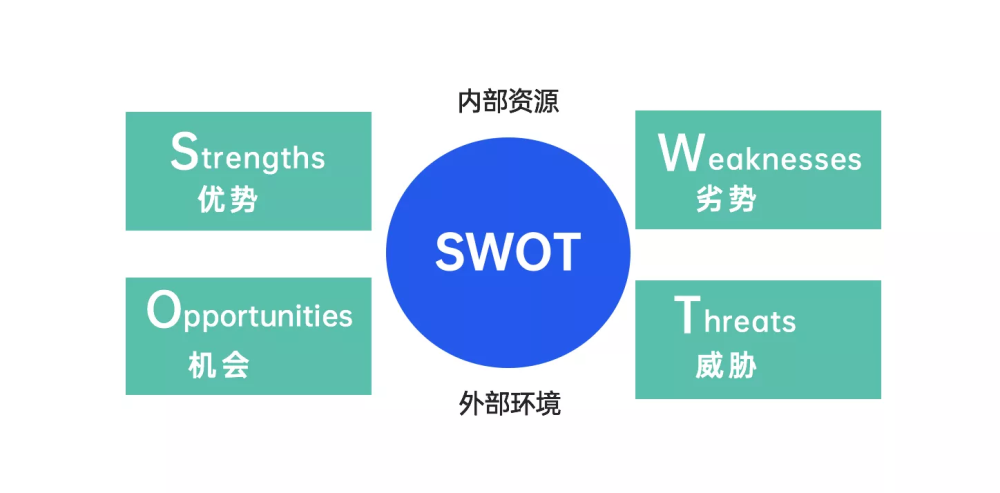 内部资源

Strengths
优势

Weaknesses
劣势

SWOT

Opportunities
机会

Threats
威胁

外部环境